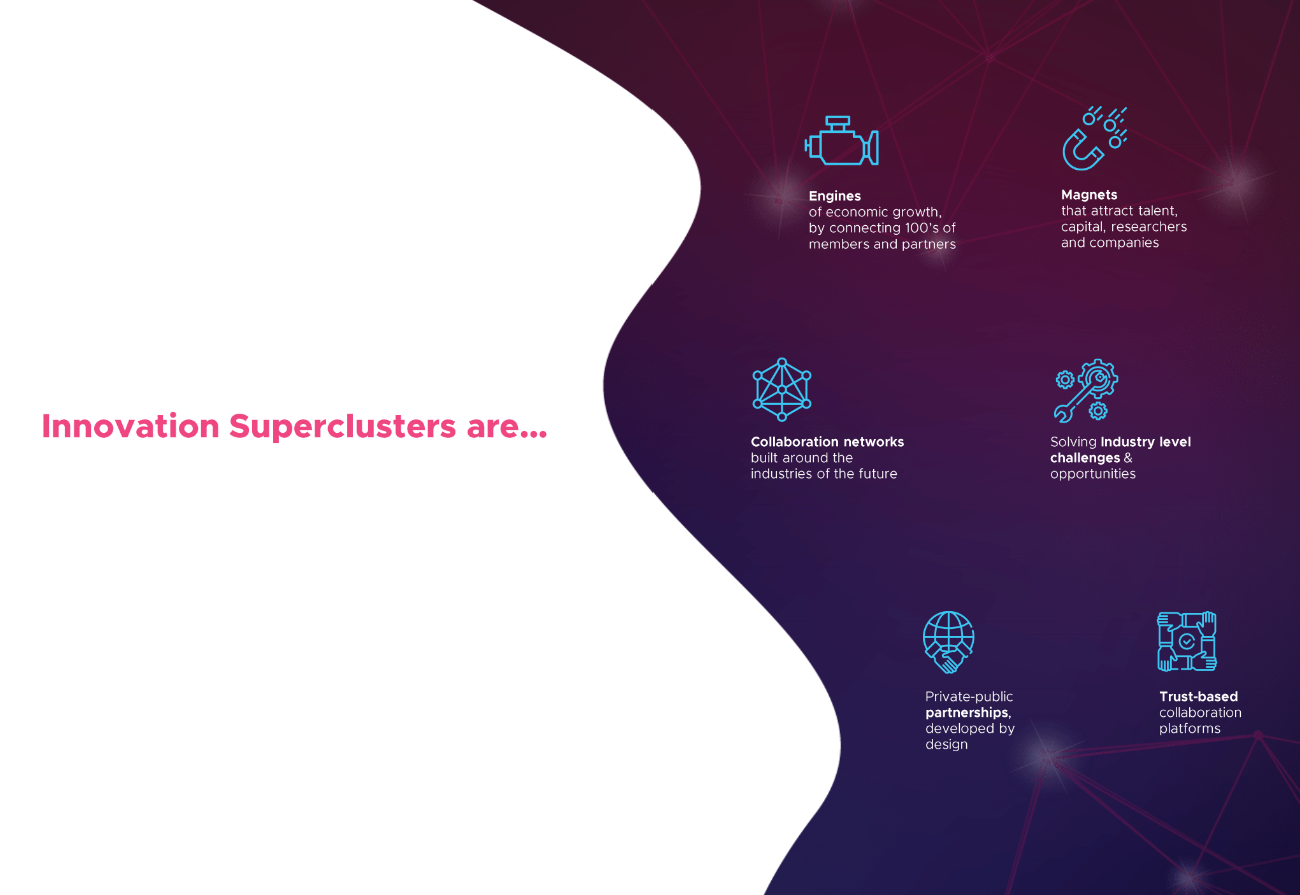 Innovation Superclusters are...

Engines
of economic growth, by connecting 100's of members and partners

Magnets
that attract talent, capital, researchers and companies

Collaboration networks
built around the industries of the future

Solving Industry level challenges & opportunities

Private-public partnerships, developed by design

Trust-based
collaboration platforms